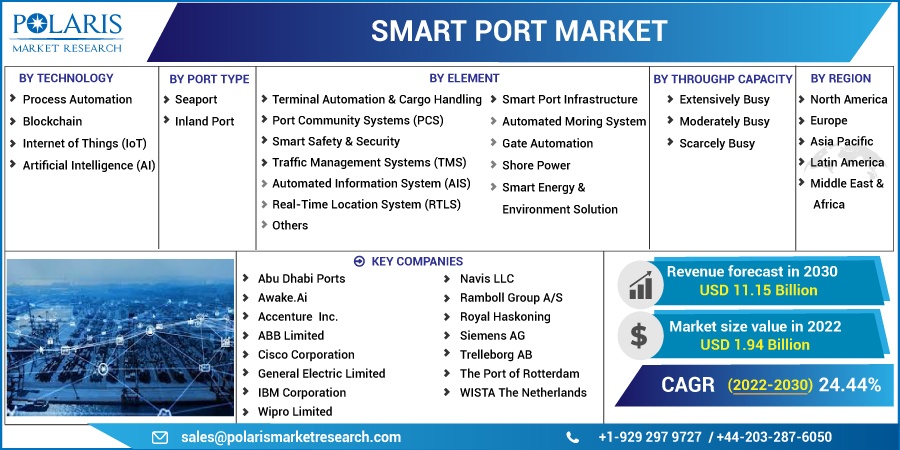 POLARIS
MARKET RESEARCH

SMART PORT MARKET

BY TECHNOLOGY
Process Automation
Blockchain
Internet of Things (IoT)
Artificial Intelligence (AI)

BY PORT TYPE
Seaport
Inland Port

BY ELEMENT
Terminal Automation & Cargo Handling
Port Community Systems (PCS)
Smart Safety & Security
Traffic Management Systems (TMS)
Automated Information System (AIS)
Real-Time Location System (RTLS)
Others
Smart Port Infrastructure
Automated Moring System
Gate Automation
Shore Power
Smart Energy & Environment Solution

BY THROUGHP CAPACITY
Extensively Busy
Moderately Busy
Scarcely Busy

BY REGION
North America
Europe
Asia Pacific
Latin America
Middle East & Africa

KEY COMPANIES
Abu Dhabi Ports
Awake.Ai
Accenture Inc.
ABB Limited
Cisco Corporation
General Electric Limited
IBM Corporation
Wipro Limited
Navis LLC
Ramboll Group A/S
Royal Haskoning
Siemens AG
Trelleborg AB
The Port of Rotterdam
WISTA The Netherlands

Revenue forecast in 2030
USD 11.15 Billion

Market size value in 2022
USD 1.94 Billion

CAGR (2022-2030) 24.44%

sales@polarismarketresearch.com
+1-929 297 9727 / +44-203-287-6050